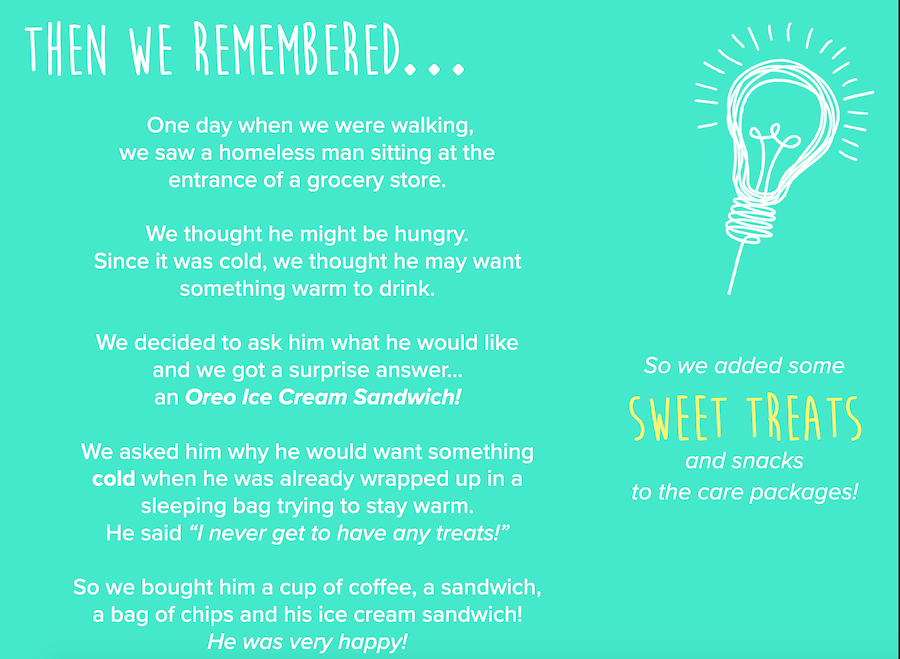 THEN WE REMEMBERED...

One day when we were walking, we saw a homeless man sitting at the entrance of a grocery store.

We thought he might be hungry. Since it was cold, we thought he may want something warm to drink.

We decided to ask him what he would like and we got a surprise answer... an Oreo Ice Cream Sandwich!

We asked him why he would want something cold when he was already wrapped up in a sleeping bag trying to stay warm. He said "I never get to have any treats!"

So we bought him a cup of coffee, a sandwich, a bag of chips and his ice cream sandwich! He was very happy!

So we added some SWEET TREATS and snacks to the care packages!